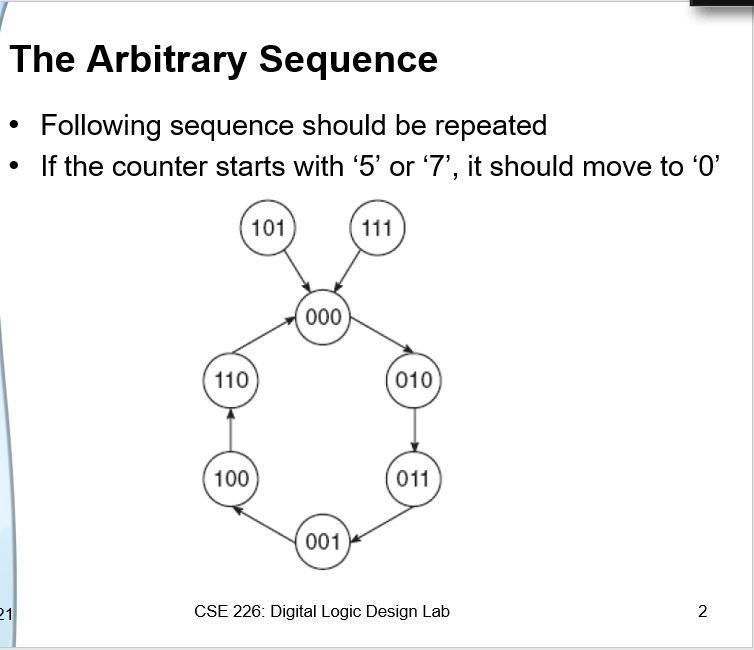 The Arbitrary Sequence

• Following sequence should be repeated
• If the counter starts with ‘5’ or ‘7’, it should move to ‘0’

101
111
000
110
010
100
011
001

21

CSE 226: Digital Logic Design Lab

2